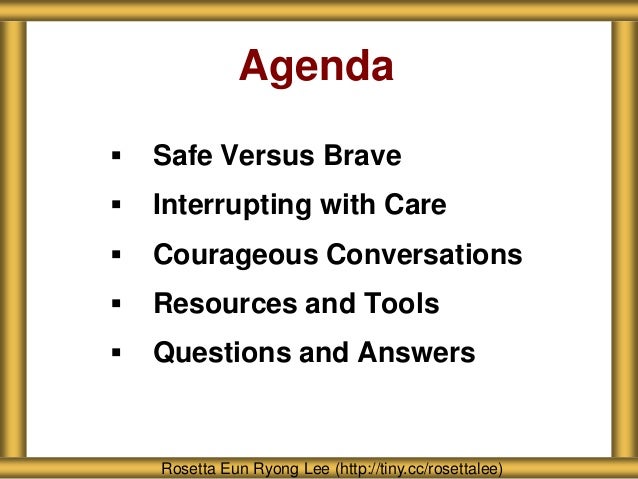 Agenda

▪ Safe Versus Brave
▪ Interrupting with Care
▪ Courageous Conversations
▪ Resources and Tools
▪ Questions and Answers

Rosetta Eun Ryong Lee (http://tiny.cc/rosettalee)